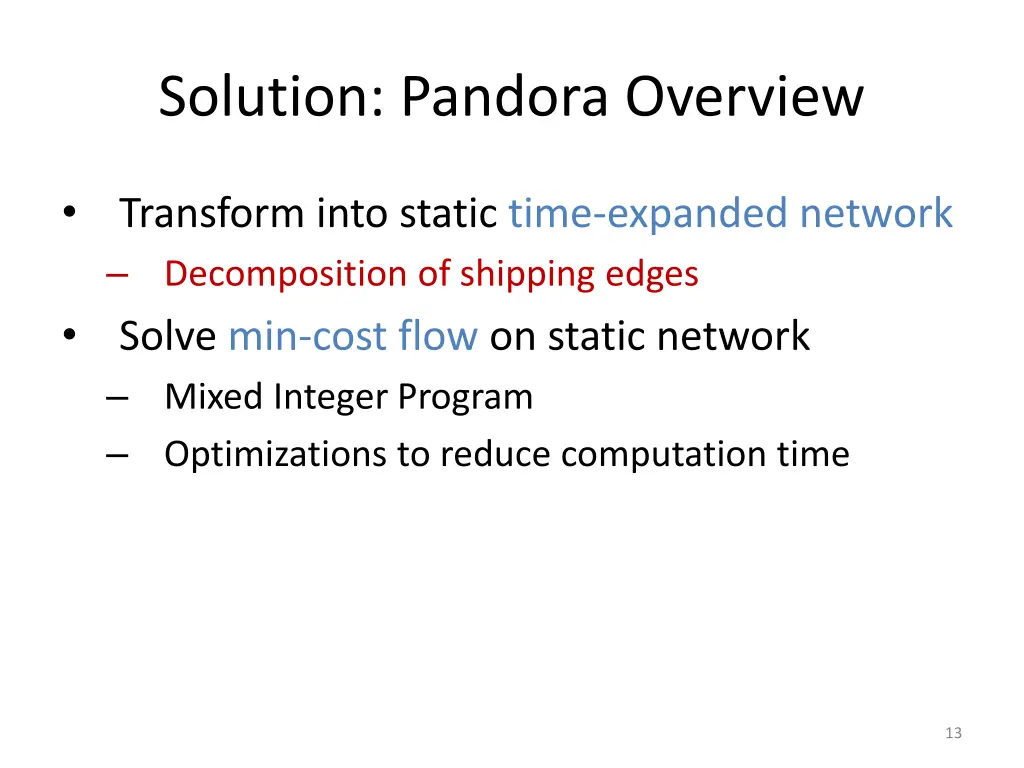 Solution: Pandora Overview

• Transform into static time-expanded network
– Decomposition of shipping edges
• Solve min-cost flow on static network
– Mixed Integer Program
– Optimizations to reduce computation time

13